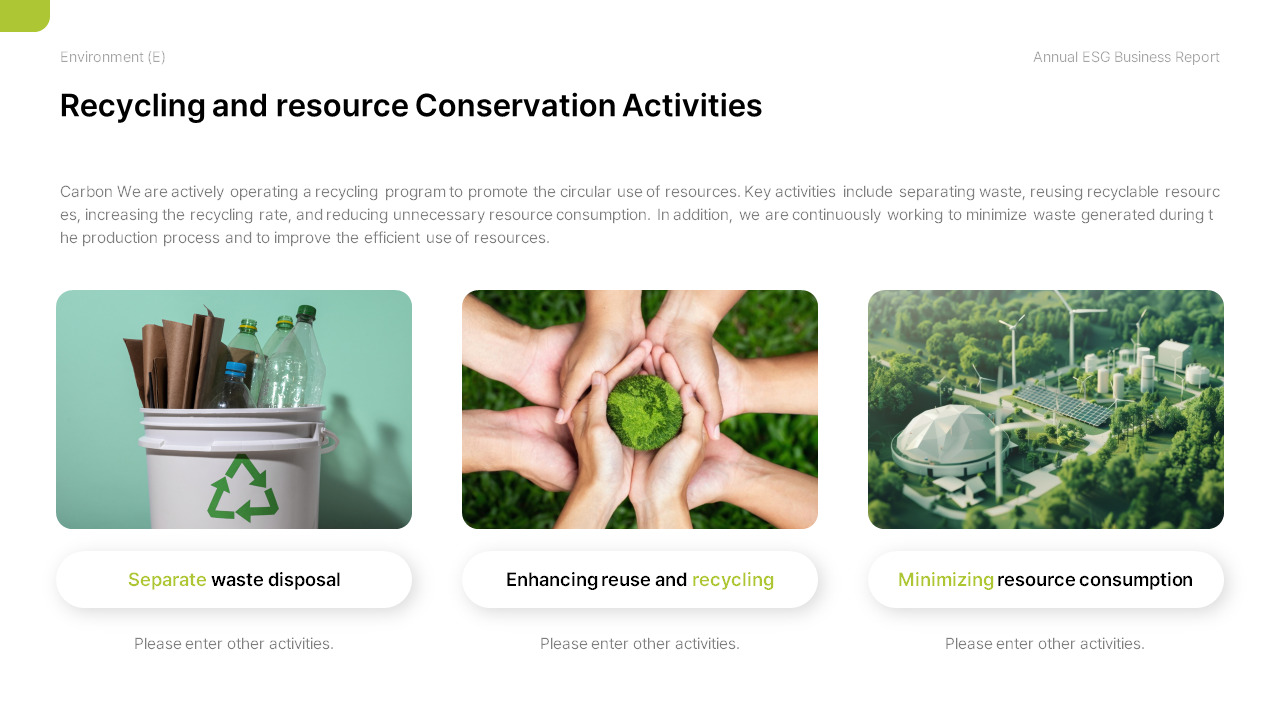 Environment (E)

Annual ESG Business Report

Recycling and resource Conservation Activities

Carbon We are actively operating a recycling program to promote the circular use of resources. Key activities include separating waste, reusing recyclable resources, increasing the recycling rate, and reducing unnecessary resource consumption. In addition, we are continuously working to minimize waste generated during the production process and to improve the efficient use of resources.

Separate waste disposal

Please enter other activities.

Enhancing reuse and recycling

Please enter other activities.

Minimizing resource consumption

Please enter other activities.